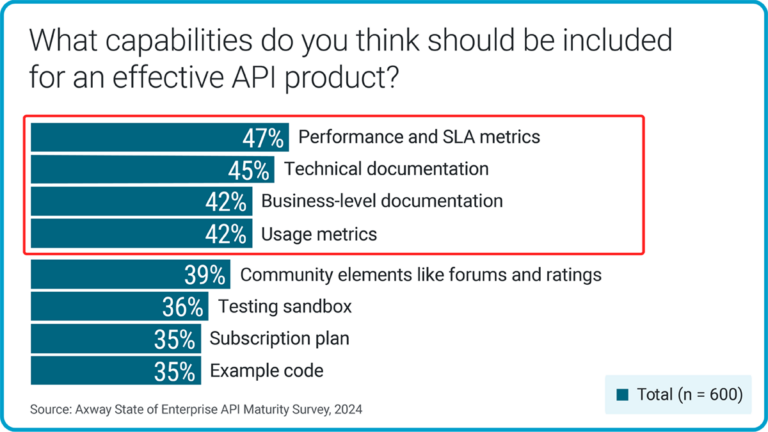 What capabilities do you think should be included for an effective API product?

47% Performance and SLA metrics
45% Technical documentation
42% Business-level documentation
42% Usage metrics
39% Community elements like forums and ratings
36% Testing sandbox
35% Subscription plan
35% Example code

Total (n = 600)

Source: Axway State of Enterprise API Maturity Survey, 2024